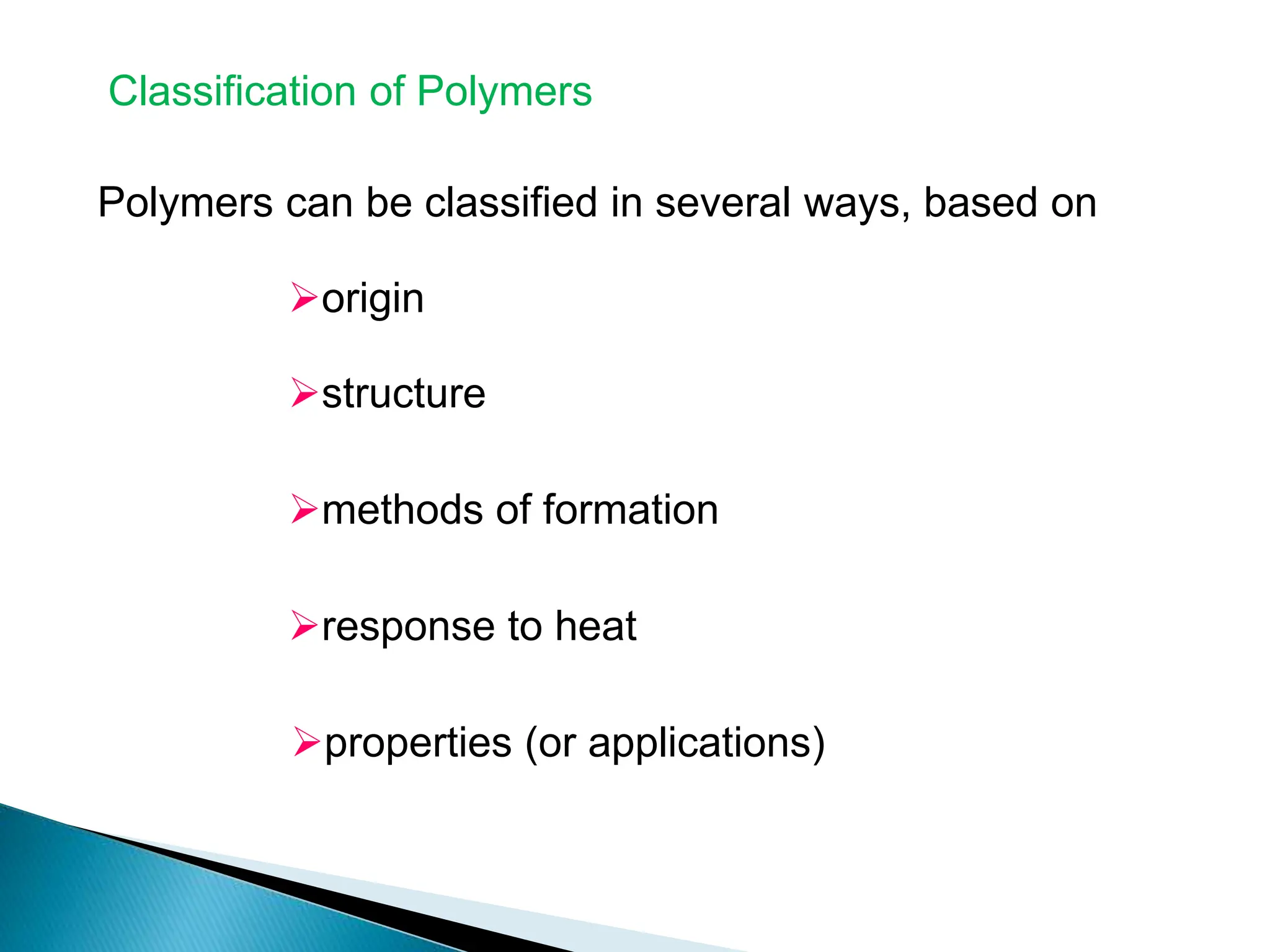 Classification of Polymers

Polymers can be classified in several ways, based on

➢origin

➢structure

➢methods of formation

➢response to heat

➢properties (or applications)